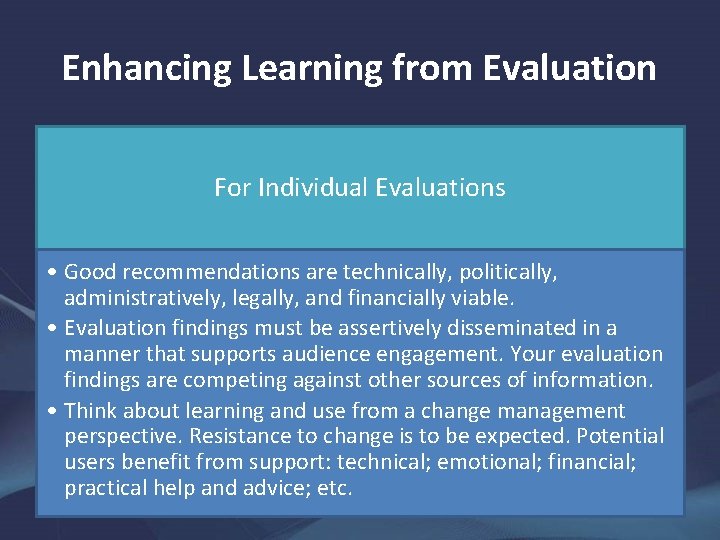 Enhancing Learning from Evaluation

For Individual Evaluations

• Good recommendations are technically, politically, administratively, legally, and financially viable.
• Evaluation findings must be assertively disseminated in a manner that supports audience engagement. Your evaluation findings are competing against other sources of information.
• Think about learning and use from a change management perspective. Resistance to change is to be expected. Potential users benefit from support: technical; emotional; financial; practical help and advice; etc.